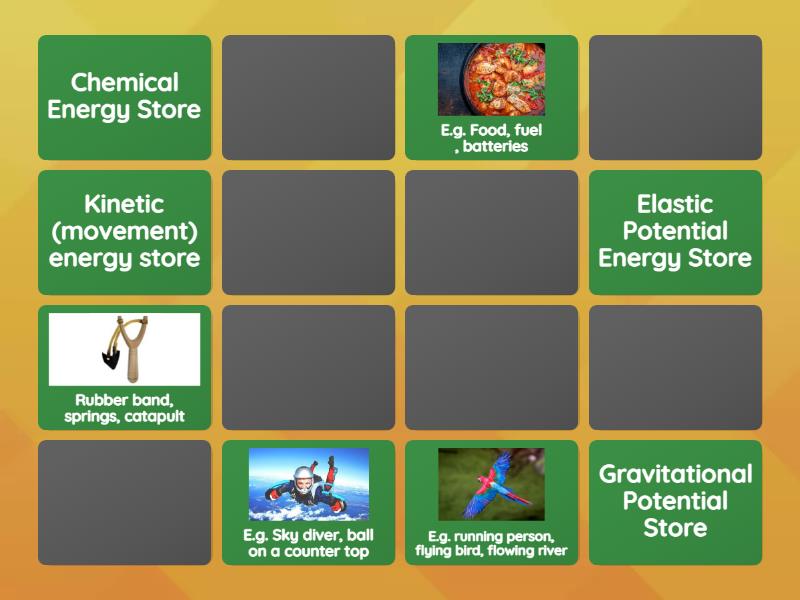 Chemical Energy Store

E.g. Food, fuel , batteries

Kinetic (movement) energy store

Elastic Potential Energy Store

Rubber band, springs, catapult

E.g. Sky diver, ball on a counter top

E.g. running person, flying bird, flowing river

Gravitational Potential Store